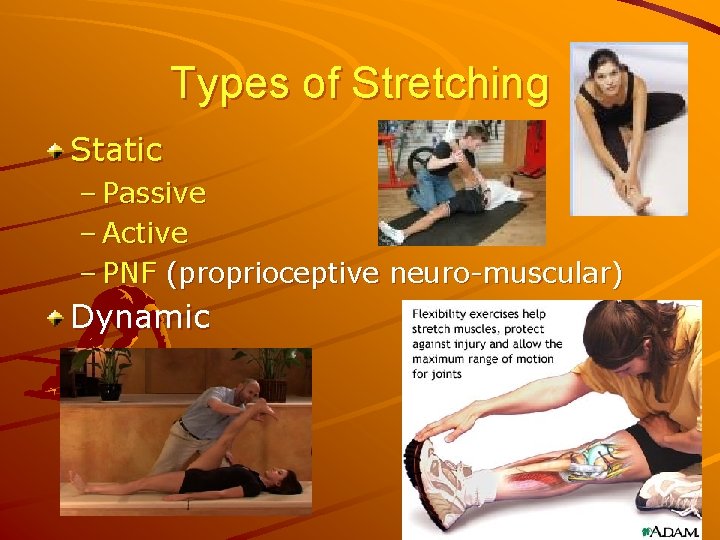 Types of Stretching

Static
– Passive
– Active
– PNF (proprioceptive neuro-muscular)

Dynamic

Flexibility exercises help stretch muscles, protect against injury and allow the maximum range of motion for joints

ADAM.